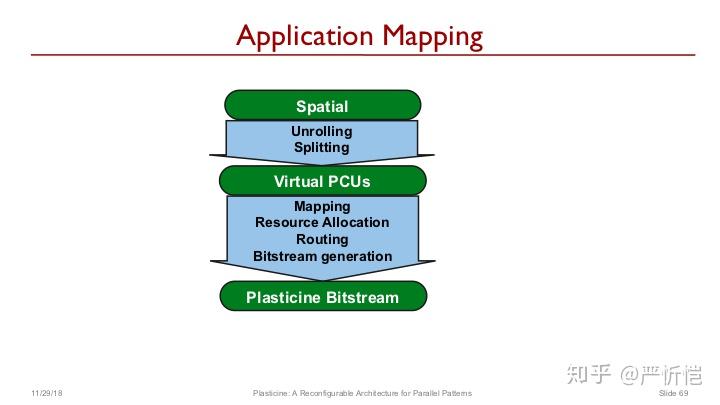 Application Mapping

Spatial

Unrolling
Splitting

Virtual PCUs

Mapping
Resource Allocation
Routing
Bitstream generation

Plasticine Bitstream

知乎 @严忻恺

11/29/18 Plasticine: A Reconfigurable Architecture for Parallel Patterns Slide 69